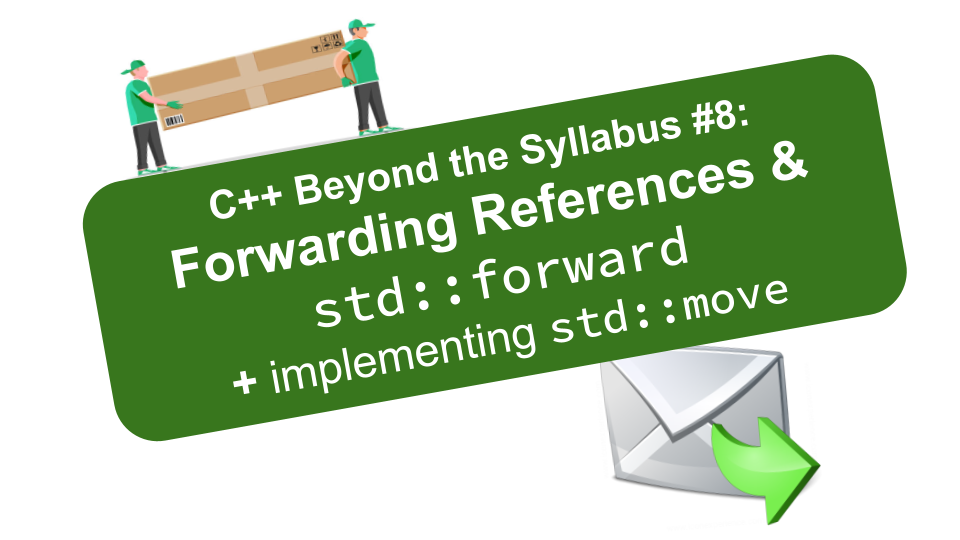 C++ Beyond the Syllabus #8:

Forwarding References &

std::forward

+ implementing std::move